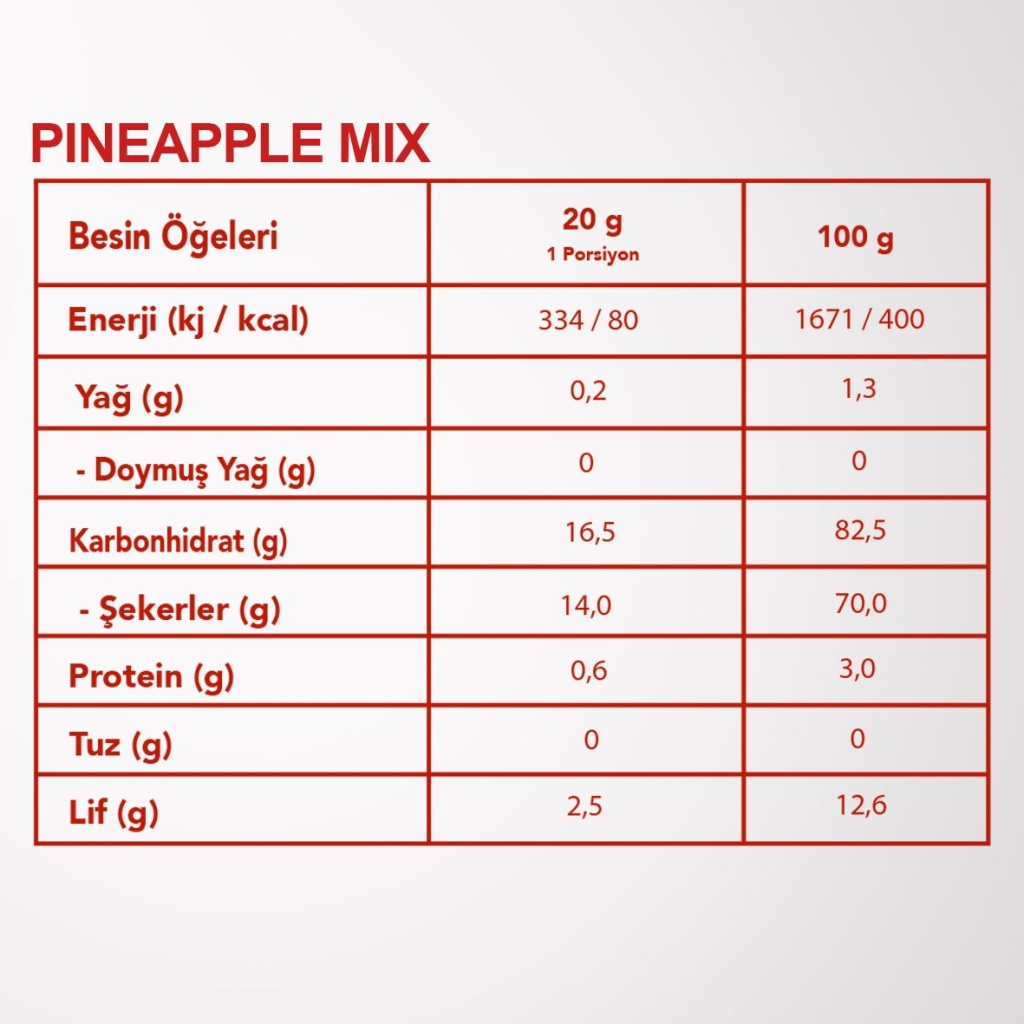 PINEAPPLE MIX

| Besin Öğeleri | 20 g 1 Porsiyon | 100 g |
|---|---|---|
| Enerji (kj / kcal) | 334 / 80 | 1671 / 400 |
| Yağ (g) | 0,2 | 1,3 |
| - Doymuş Yağ (g) | 0 | 0 |
| Karbonhidrat (g) | 16,5 | 82,5 |
| - Şekerler (g) | 14,0 | 70,0 |
| Protein (g) | 0,6 | 3,0 |
| Tuz (g) | 0 | 0 |
| Lif (g) | 2,5 | 12,6 |